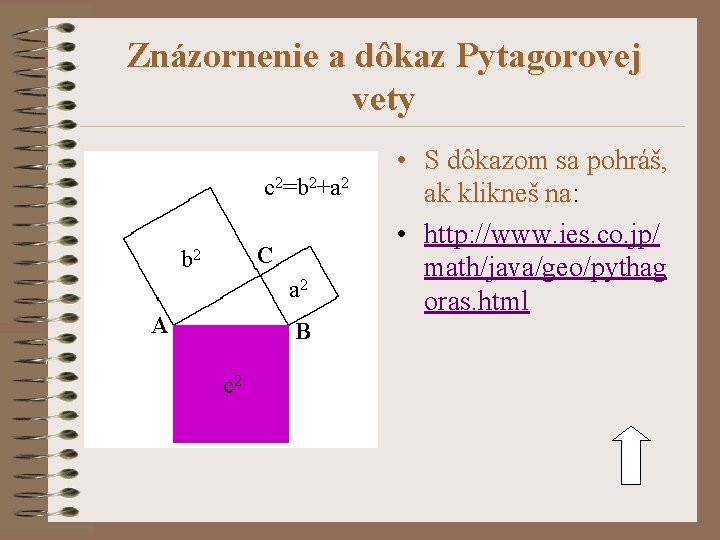 Znázornenie a dôkaz Pytagorovej vety

$c^2=b^2+a^2$

$b^2$

C

$a^2$

A

B

$c^2$

• S dôkazom sa pohráš, ak klikneš na:

• http://www.ies.co.jp/math/java/geo/pythagoras.html